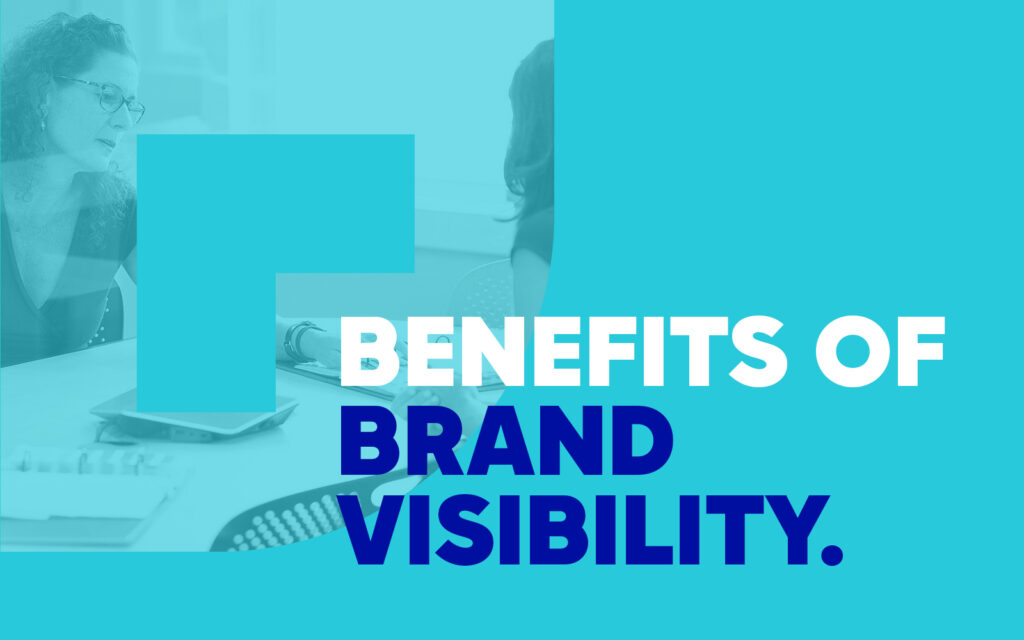 BENEFITS OF BRAND VISIBILITY.